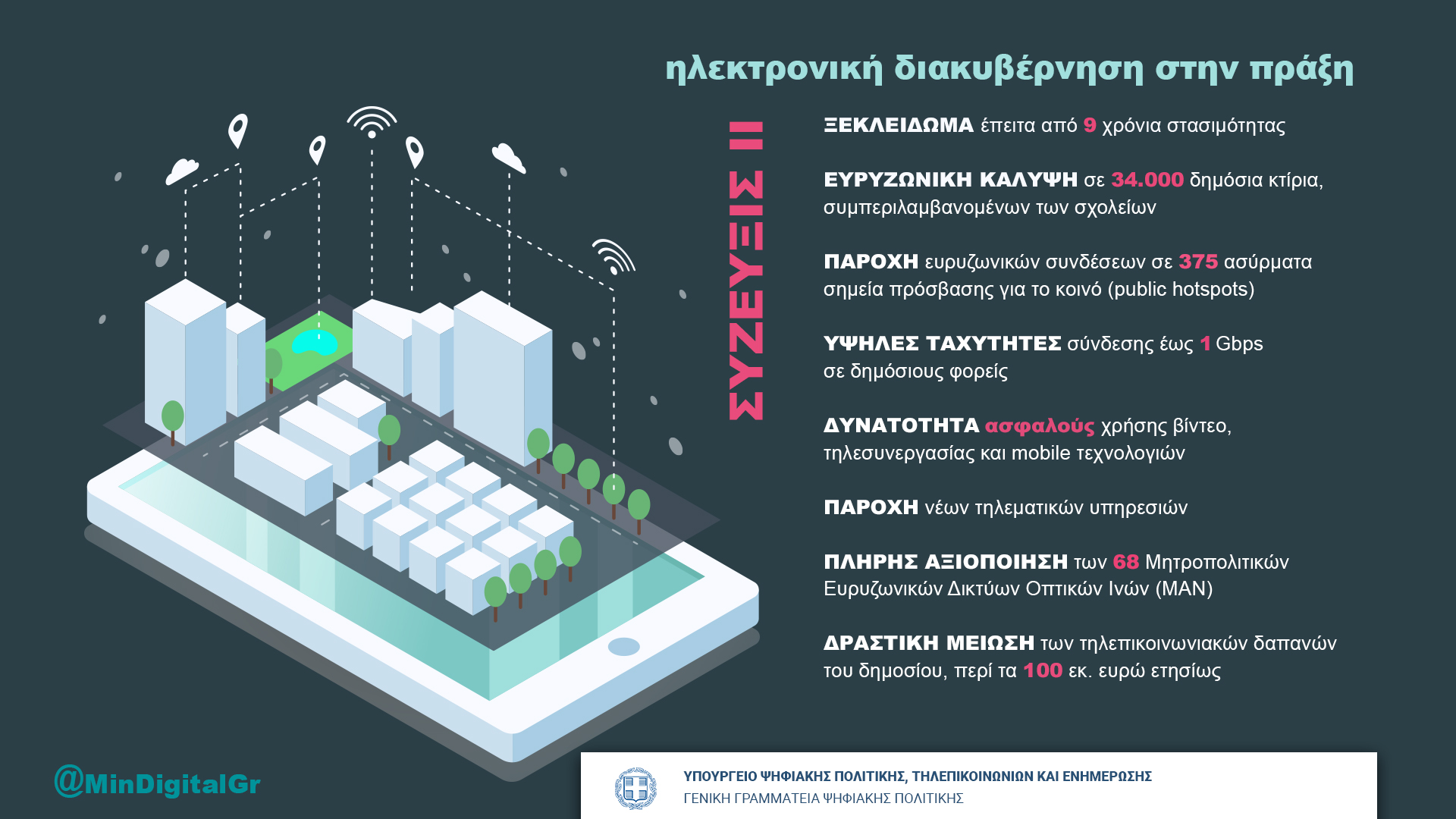 ηλεκτρονική διακυβέρνηση στην πράξη

ΣΥΖΕΥΞΙΣ ΙΙ

ΞΕΚΛΕΙΔΩΜΑ έπειτα από 9 χρόνια στασιμότητας

ΕΥΡΥΖΩΝΙΚΗ ΚΑΛΥΨΗ σε 34.000 δημόσια κτίρια, συμπεριλαμβανομένων των σχολείων

ΠΑΡΟΧΗ ευρυζωνικών συνδέσεων σε 375 ασύρματα σημεία πρόσβασης για το κοινό (public hotspots)

ΥΨΗΛΕΣ ΤΑΧΥΤΗΤΕΣ σύνδεσης έως 1 Gbps σε δημόσιους φορείς

ΔΥΝΑΤΟΤΗΤΑ ασφαλούς χρήσης βίντεο, τηλεσυνεργασίας και mobile τεχνολογιών

ΠΑΡΟΧΗ νέων τηλεματικών υπηρεσιών

ΠΛΗΡΗΣ ΑΞΙΟΠΟΙΗΣΗ των 68 Μητροπολιτικών Ευρυζωνικών Δικτύων Οπτικών Ινών (MAN)

ΔΡΑΣΤΙΚΗ ΜΕΙΩΣΗ των τηλεπικοινωνιακών δαπανών του δημοσίου, περί τα 100 εκ. ευρώ ετησίως

@MinDigitalGr

ΥΠΟΥΡΓΕΙΟ ΨΗΦΙΑΚΗΣ ΠΟΛΙΤΙΚΗΣ, ΤΗΛΕΠΙΚΟΙΝΩΝΙΩΝ ΚΑΙ ΕΝΗΜΕΡΩΣΗΣ
ΓΕΝΙΚΗ ΓΡΑΜΜΑΤΕΙΑ ΨΗΦΙΑΚΗΣ ΠΟΛΙΤΙΚΗΣ